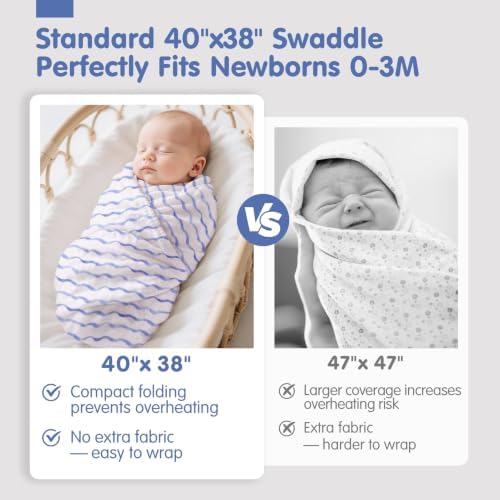 Standard 40"x38" Swaddle Perfectly Fits Newborns 0-3M

VS

40"x 38"

Compact folding prevents overheating

No extra fabric — easy to wrap

47"x 47"

Larger coverage increases overheating risk

Extra fabric — harder to wrap